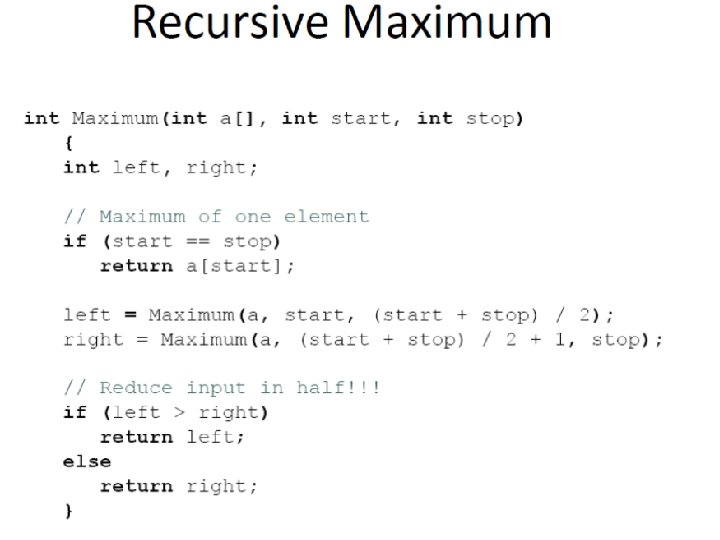 Recursive Maximum

int Maximum(int a[], int start, int stop)
{
int left, right;

// Maximum of one element
if (start == stop)
return a[start];

left = Maximum(a, start, (start + stop) / 2);
right = Maximum(a, (start + stop) / 2 + 1, stop);

// Reduce input in half!!!
if (left > right)
return left;
else
return right;
}